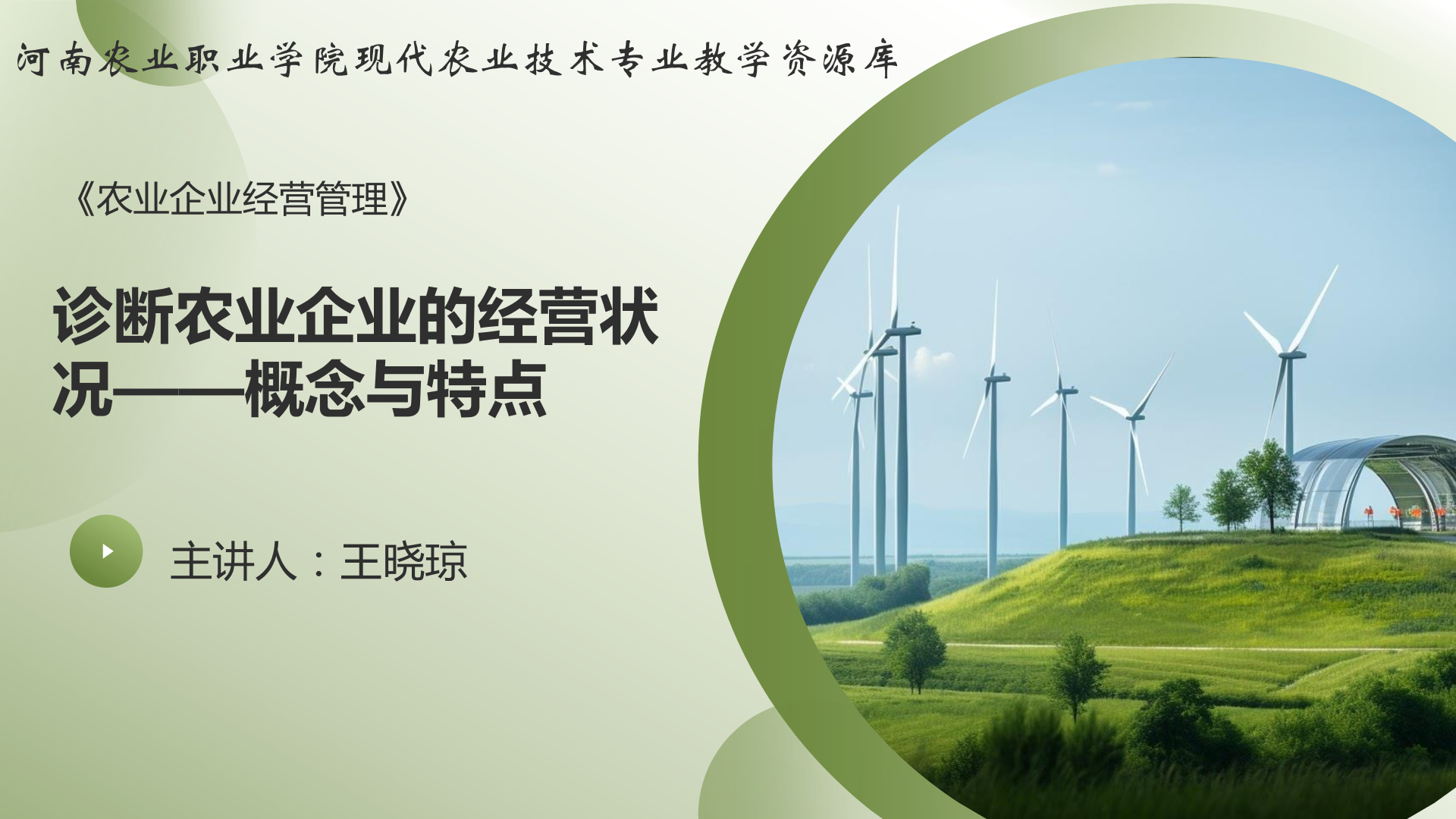 河南农业职业学院现代农业技术专业教学资源库

《农业企业经营管理》

诊断农业企业的经营状况——概念与特点

主讲人：王晓琼